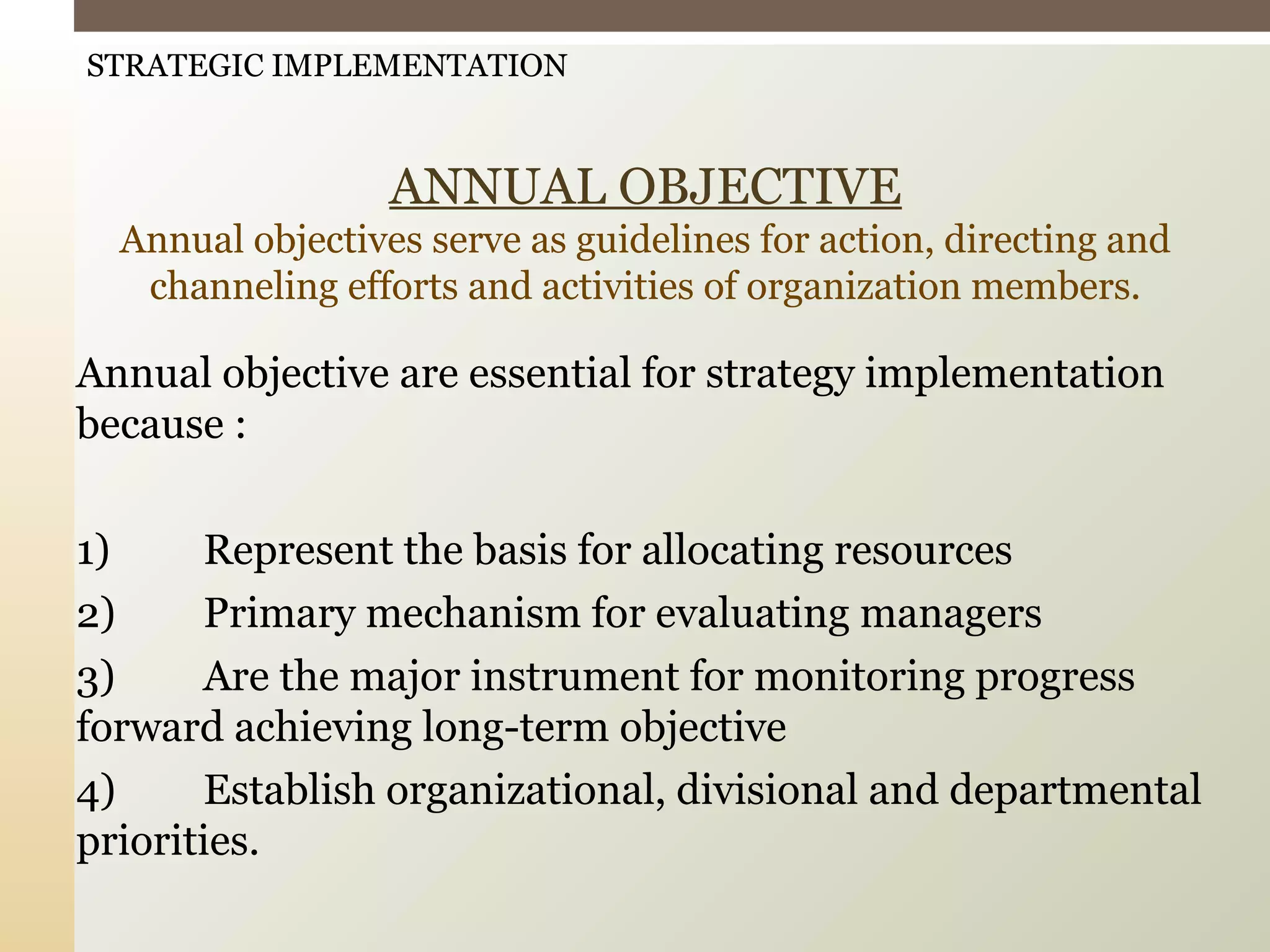 STRATEGIC IMPLEMENTATION

ANNUAL OBJECTIVE

Annual objectives serve as guidelines for action, directing and channeling efforts and activities of organization members.

Annual objective are essential for strategy implementation because :

1) Represent the basis for allocating resources

2) Primary mechanism for evaluating managers

3) Are the major instrument for monitoring progress forward achieving long-term objective

4) Establish organizational, divisional and departmental priorities.